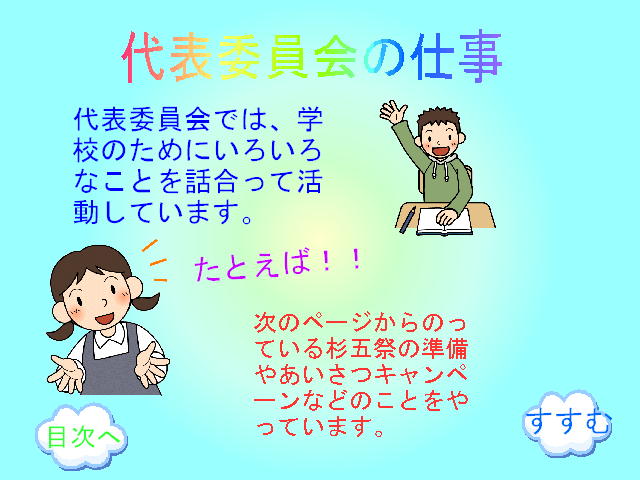 代表委員会の仕事

代表委員会では、学校のためにいろいろなことを話合って活動しています。

たとえば！！

次のページからのっている杉五祭の準備やあいさつキャンペーンなどのことをやっています。

目次へ

すすむ